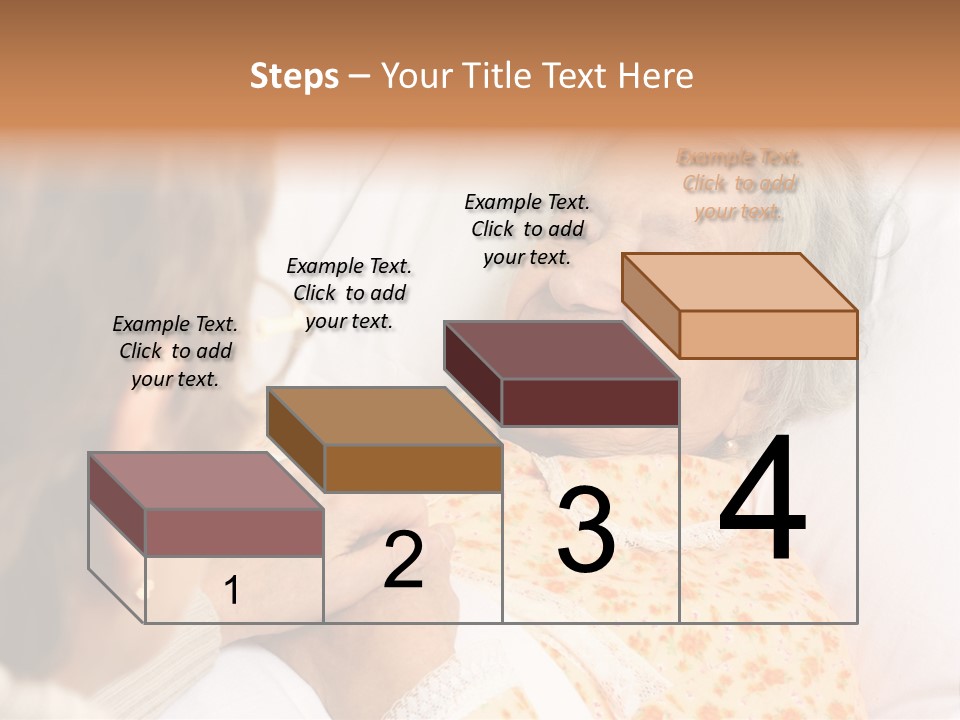 Steps – Your Title Text Here

Example Text. Click to add your text.

Example Text. Click to add your text.

Example Text. Click to add your text.

Example Text. Click to add your text.

1

2

3

4